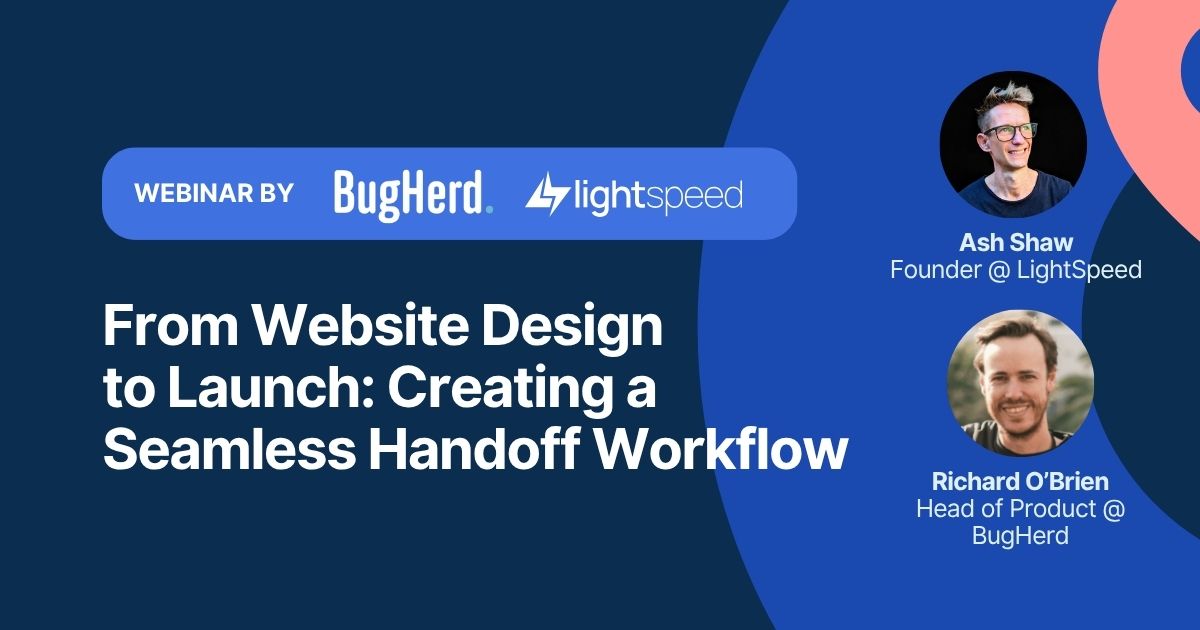 WEBINAR BY BugHerd. lightspeed

From Website Design to Launch: Creating a Seamless Handoff Workflow

Ash Shaw
Founder @ LightSpeed

Richard O'Brien
Head of Product @ BugHerd